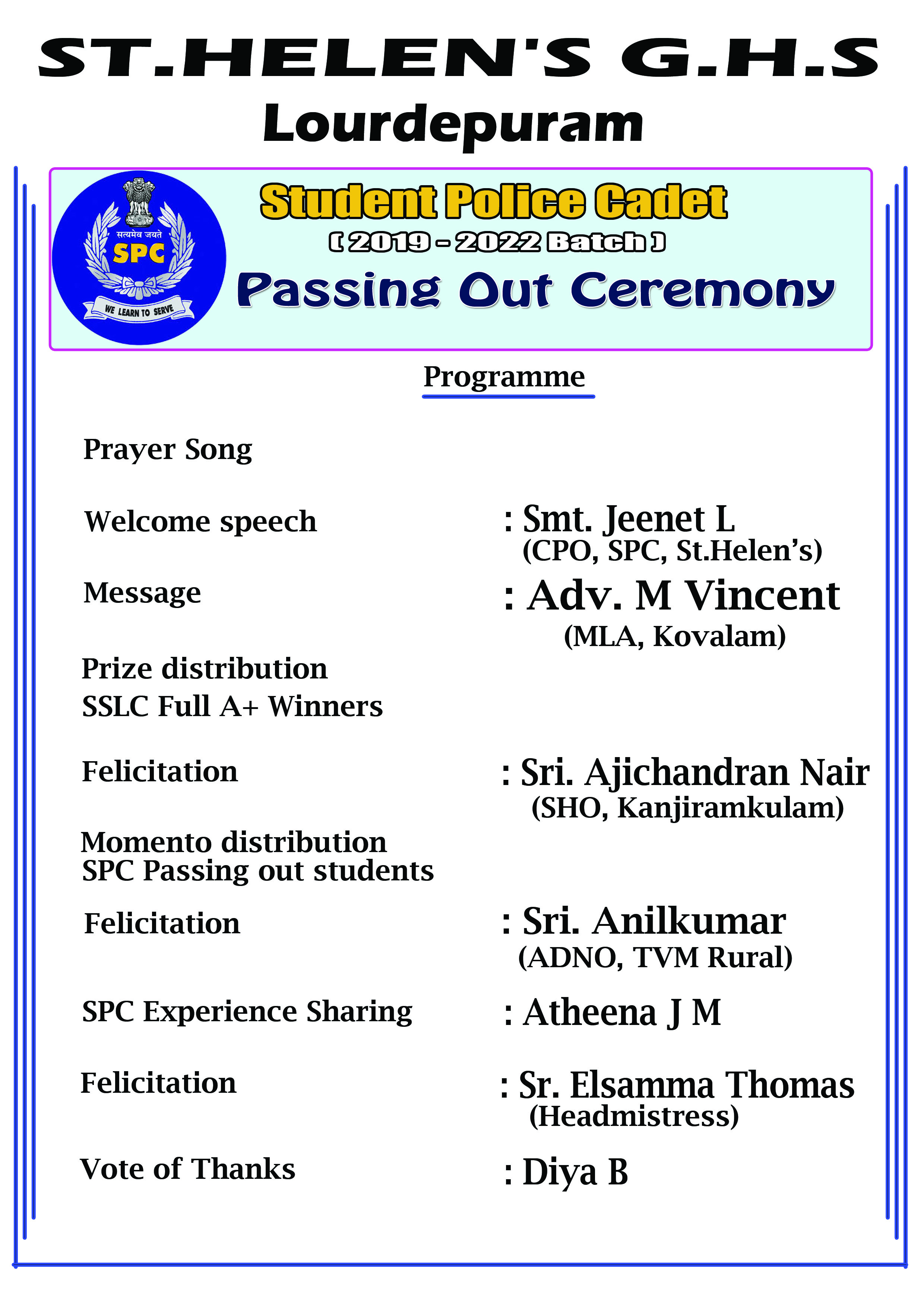 ST.HELEN'S G.H.S
Lourdepuram

सत्यमेव जयते
SPC
WE LEARN TO SERVE

Student Police Cadet
[ 2019 - 2022 Batch ]
Passing Out Ceremony

Programme

Prayer Song

Welcome speech : Smt. Jeenet L
(CPO, SPC, St.Helen's)

Message : Adv. M Vincent
(MLA, Kovalam)

Prize distribution
SSLC Full A+ Winners

Felicitation : Sri. Ajichandran Nair
(SHO, Kanjiramkulam)

Momento distribution
SPC Passing out students

Felicitation : Sri. Anilkumar
(ADNO, TVM Rural)

SPC Experience Sharing : Atheena J M

Felicitation : Sr. Elsamma Thomas
(Headmistress)

Vote of Thanks : Diya B